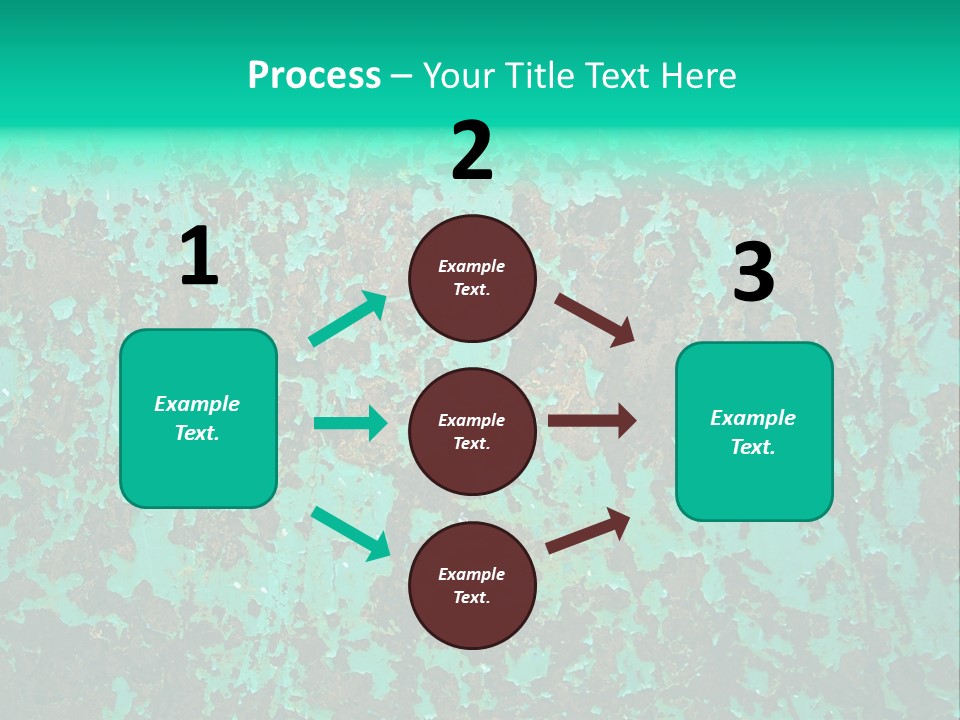 Process – Your Title Text Here

1

Example Text.

2

Example Text.

Example Text.

Example Text.

3

Example Text.